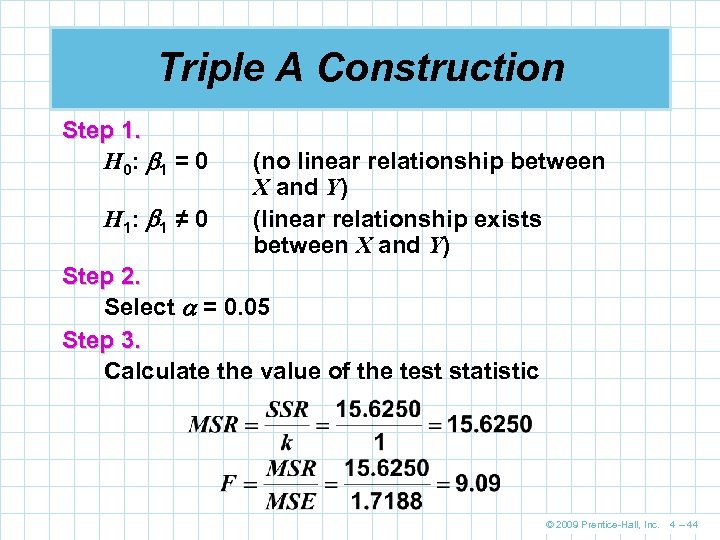 Triple A Construction

Step 1.

$H_0$: $\beta_1 = 0$ (no linear relationship between $X$ and $Y$)

$H_1$: $\beta_1 \neq 0$ (linear relationship exists between $X$ and $Y$)

Step 2.

Select $\alpha = 0.05$

Step 3.

Calculate the value of the test statistic

$MSR = \frac{SSR}{k} = \frac{15.6250}{1} = 15.6250$

$F = \frac{MSR}{MSE} = \frac{15.6250}{1.7188} = 9.09$

© 2009 Prentice-Hall, Inc. 4 – 44